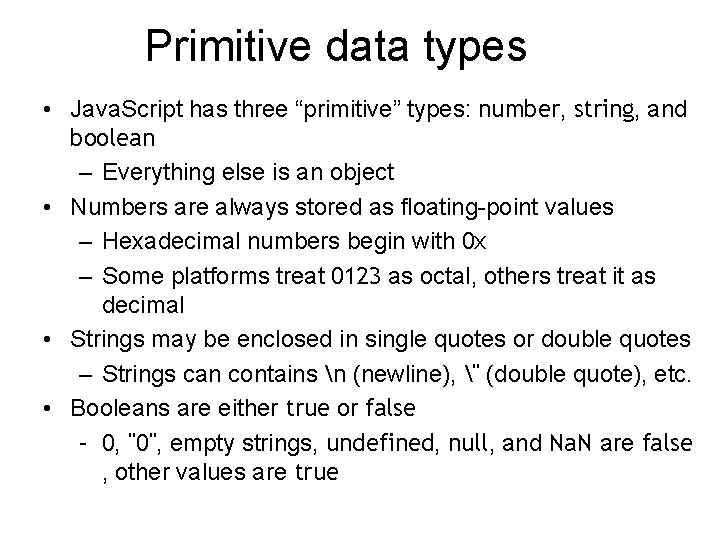 Primitive data types

• JavaScript has three “primitive” types: number, string, and boolean
  – Everything else is an object
• Numbers are always stored as floating-point values
  – Hexadecimal numbers begin with 0x
  – Some platforms treat 0123 as octal, others treat it as decimal
• Strings may be enclosed in single quotes or double quotes
  – Strings can contains \n (newline), \" (double quote), etc.
• Booleans are either true or false
  - 0, "0", empty strings, undefined, null, and NaN are false , other values are true